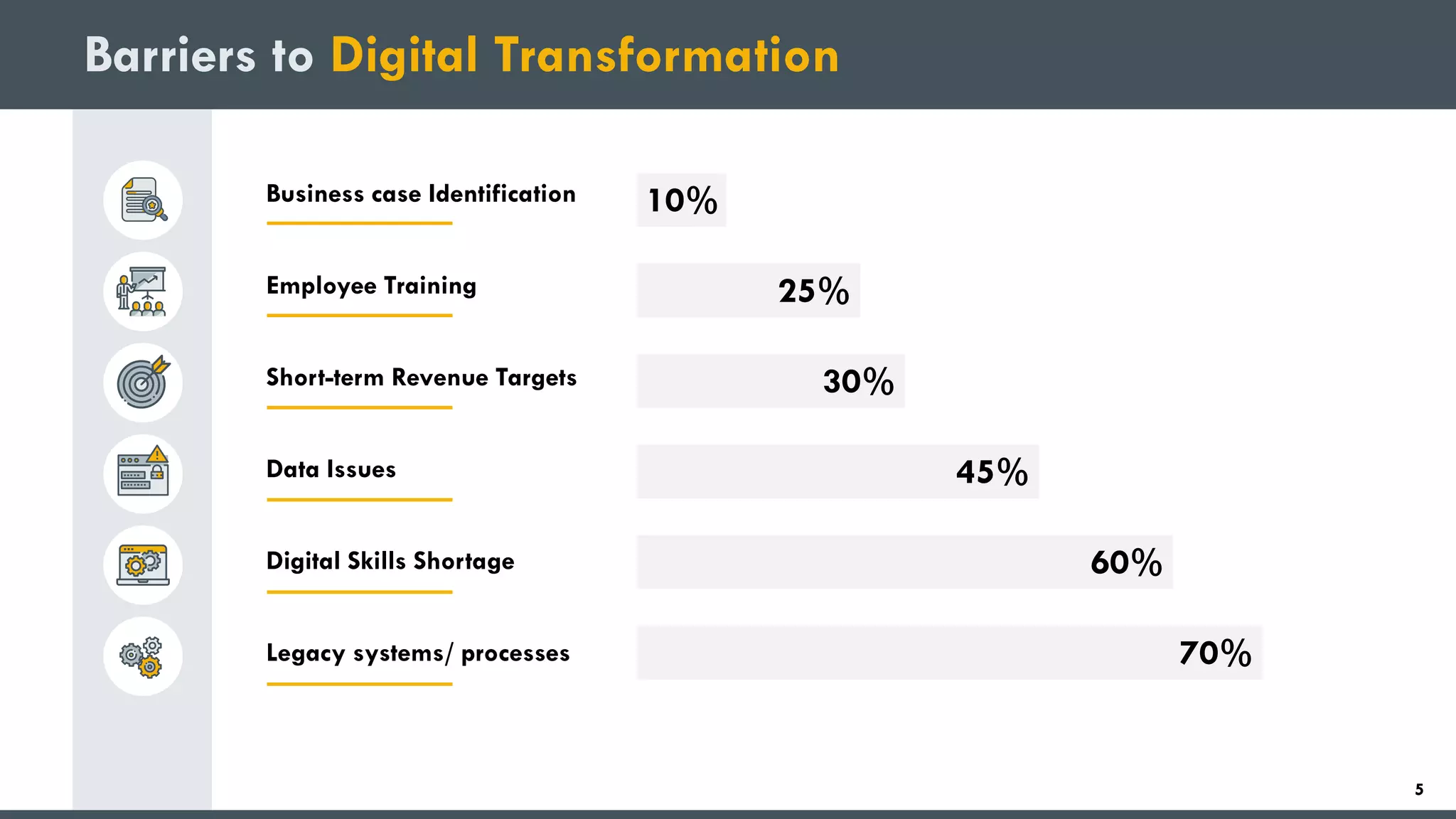 Barriers to Digital Transformation

Business case Identification 10%

Employee Training 25%

Short-term Revenue Targets 30%

Data Issues 45%

Digital Skills Shortage 60%

Legacy systems/ processes 70%

5